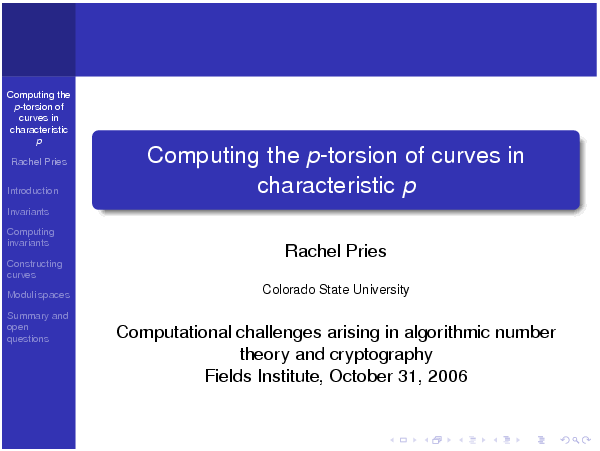 Computing the $p$-torsion of curves in characteristic $p$

Rachel Pries

Introduction

Invariants

Computing invariants

Constructing curves

Moduli spaces

Summary and open questions

Computing the $p$-torsion of curves in characteristic $p$

Rachel Pries

Colorado State University

Computational challenges arising in algorithmic number theory and cryptography
Fields Institute, October 31, 2006